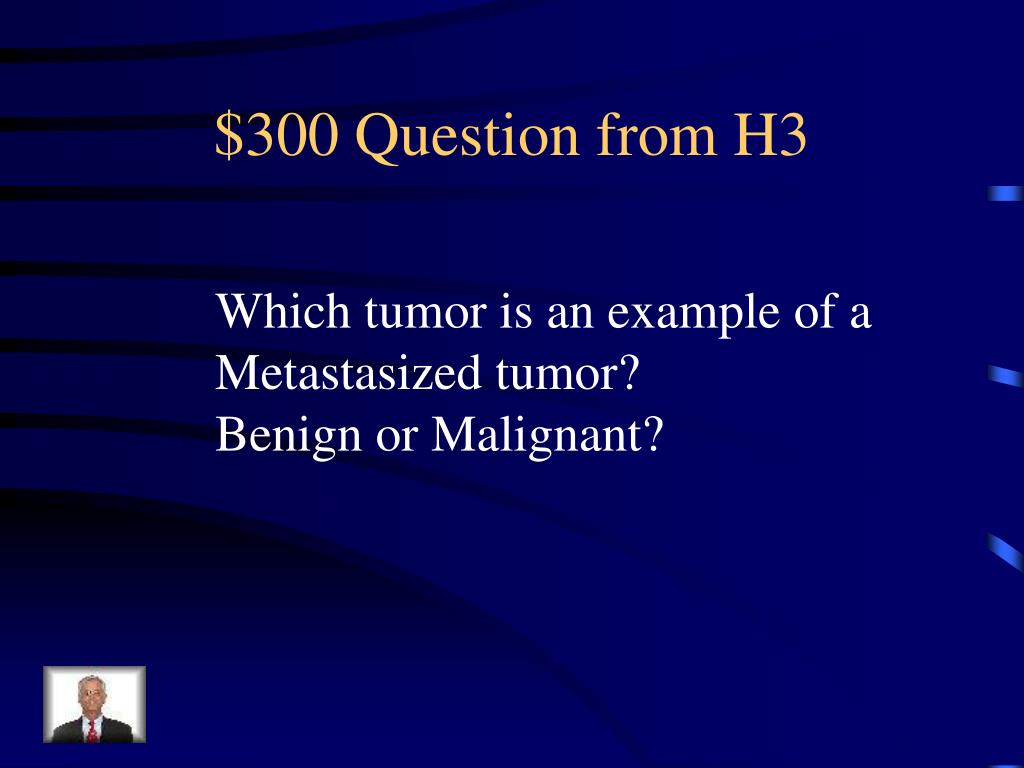 \$300 Question from H3

Which tumor is an example of a Metastasized tumor?
Benign or Malignant?